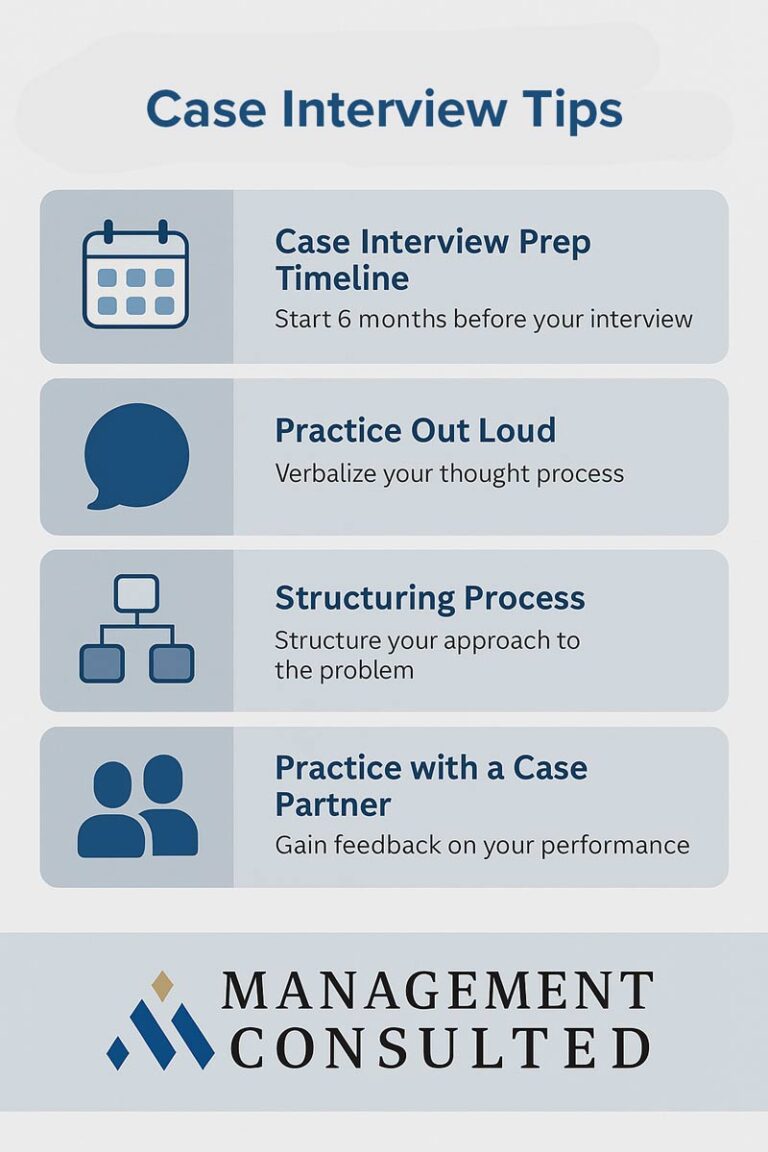 Case Interview Tips

Case Interview Prep Timeline
Start 6 months before your interview

Practice Out Loud
Verbalize your thought process

Structuring Process
Structure your approach to the problem

Practice with a Case Partner
Gain feedback on your performance

MANAGEMENT CONSULTED